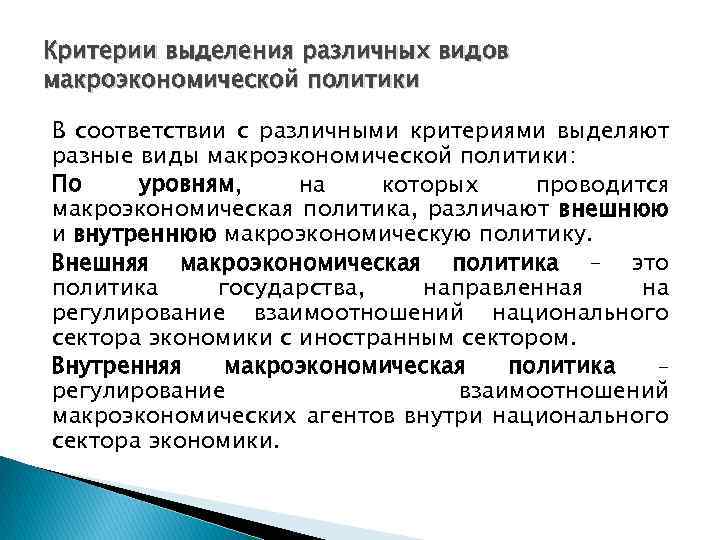 Критерии выделения различных видов макроэкономической политики

В соответствии с различными критериями выделяют разные виды макроэкономической политики:

По уровням, на которых проводится макроэкономическая политика, различают внешнюю и внутреннюю макроэкономическую политику.

Внешняя макроэкономическая политика – это политика государства, направленная на регулирование взаимоотношений национального сектора экономики с иностранным сектором.

Внутренняя макроэкономическая политика – регулирование взаимоотношений макроэкономических агентов внутри национального сектора экономики.